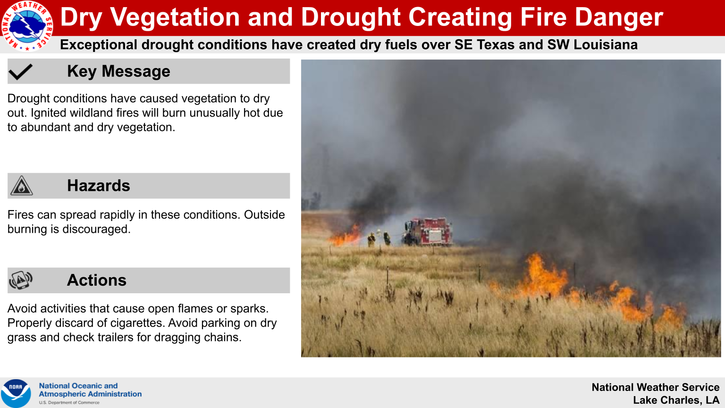 NATIONAL WEATHER SERVICE

Dry Vegetation and Drought Creating Fire Danger

Exceptional drought conditions have created dry fuels over SE Texas and SW Louisiana

Key Message

Drought conditions have caused vegetation to dry out. Ignited wildland fires will burn unusually hot due to abundant and dry vegetation.

Hazards

Fires can spread rapidly in these conditions. Outside burning is discouraged.

Actions

Avoid activities that cause open flames or sparks. Properly discard of cigarettes. Avoid parking on dry grass and check trailers for dragging chains.

NOAA

National Oceanic and Atmospheric Administration
U.S. Department of Commerce

National Weather Service
Lake Charles, LA